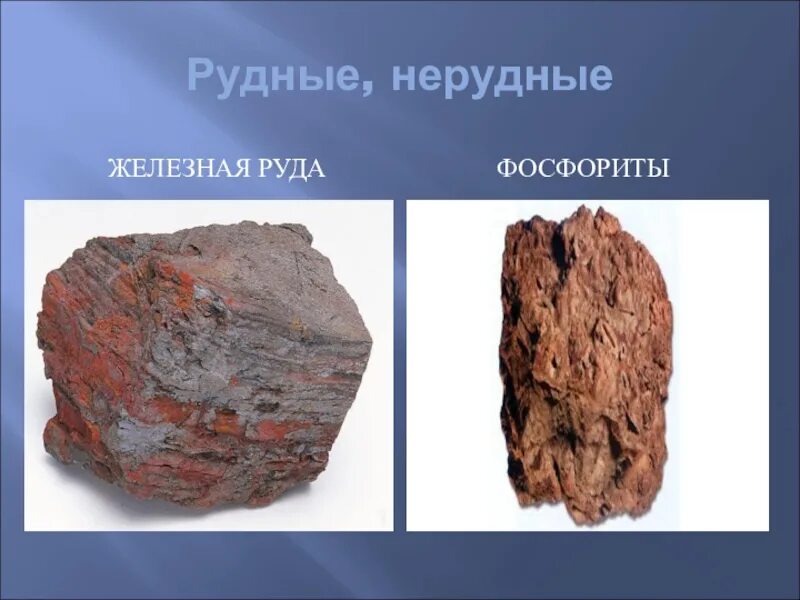 Рудные, нерудные

ЖЕЛЕЗНАЯ РУДА

ФОСФОРИТЫ